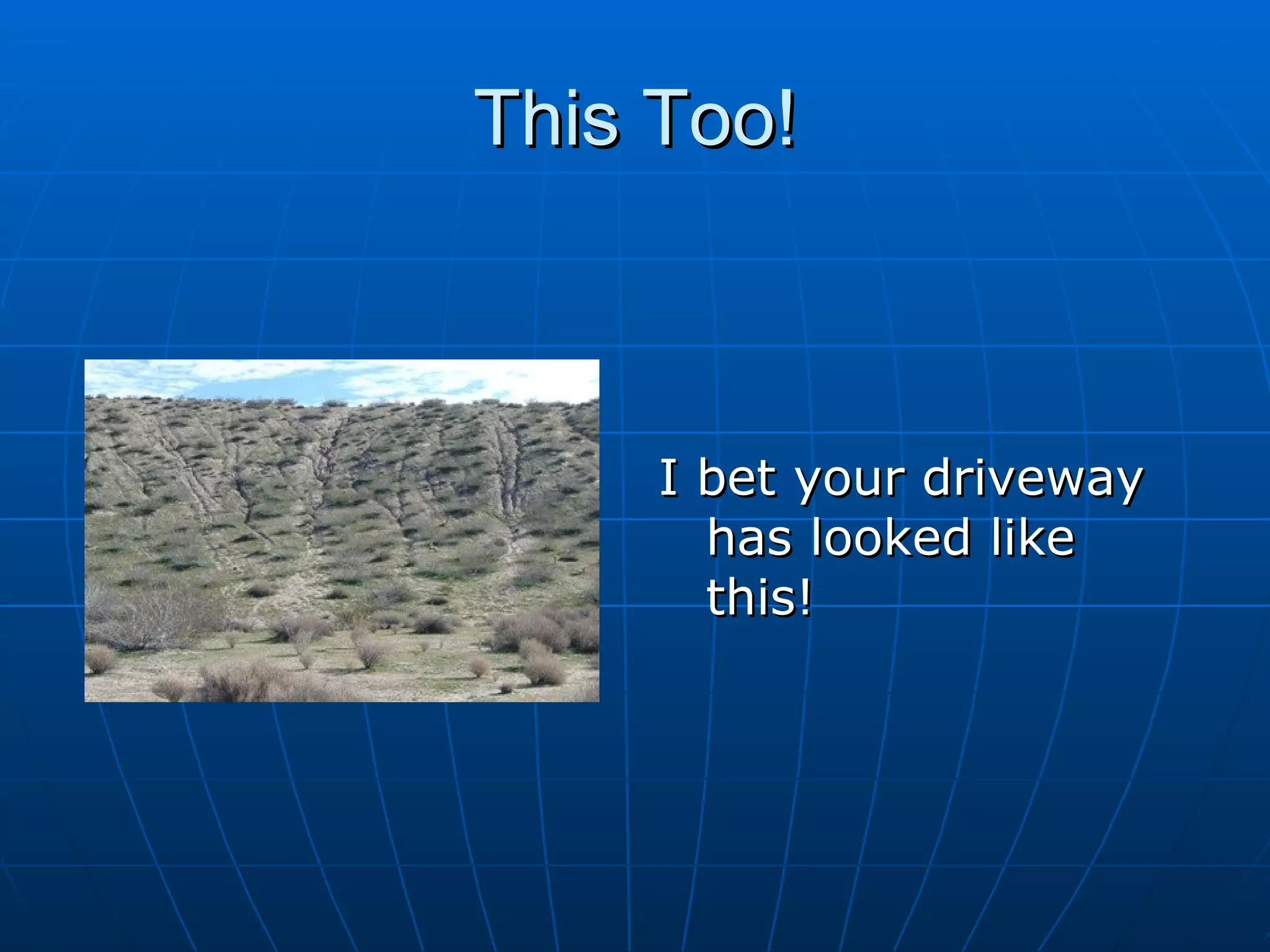 This Too!

I bet your driveway has looked like this!